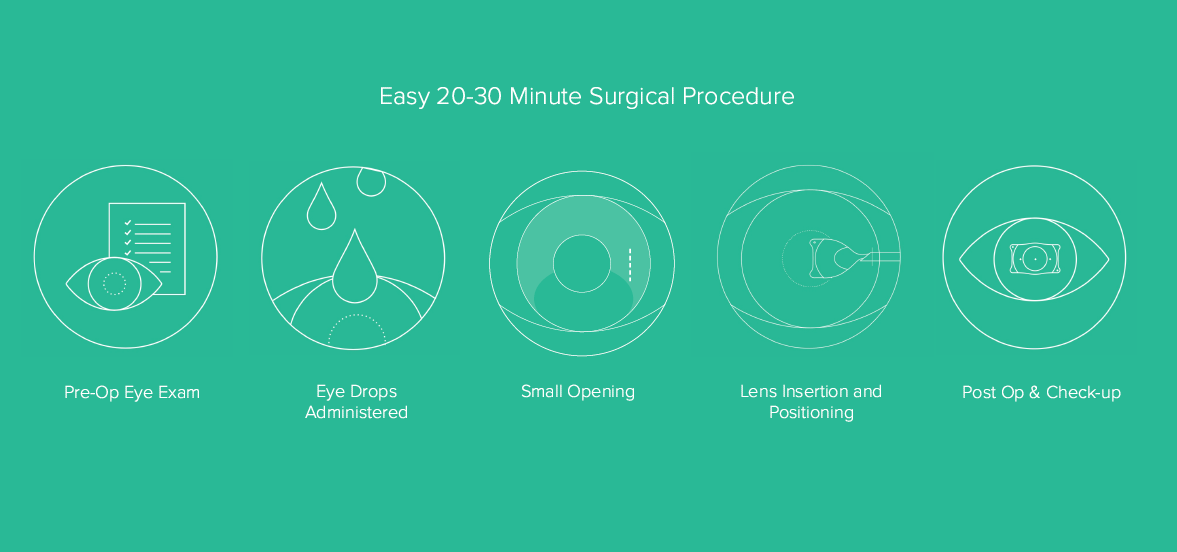 Easy 20-30 Minute Surgical Procedure

Pre-Op Eye Exam

Eye Drops Administered

Small Opening

Lens Insertion and Positioning

Post Op & Check-up